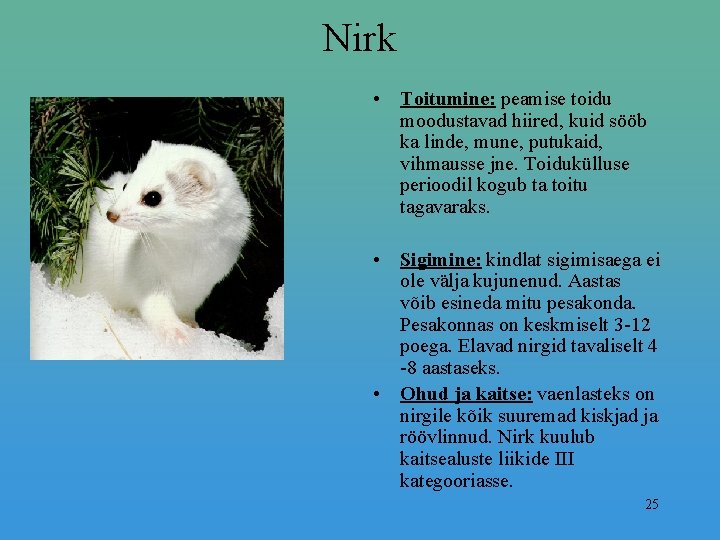 Nirk

• Toitumine: peamise toidu moodustavad hiired, kuid sööb ka linde, mune, putukaid, vihmausse jne. Toidukülluse perioodil kogub ta toitu tagavaraks.

• Sigimine: kindlat sigimisaega ei ole välja kujunenud. Aastas võib esineda mitu pesakonda. Pesakonnas on keskmiselt 3-12 poega. Elavad nirgid tavaliselt 4 -8 aastaseks.

• Ohud ja kaitse: vaenlasteks on nirgile kõik suuremad kiskjad ja röövlinnud. Nirk kuulub kaitsealuste liikide III kategooriasse.

25